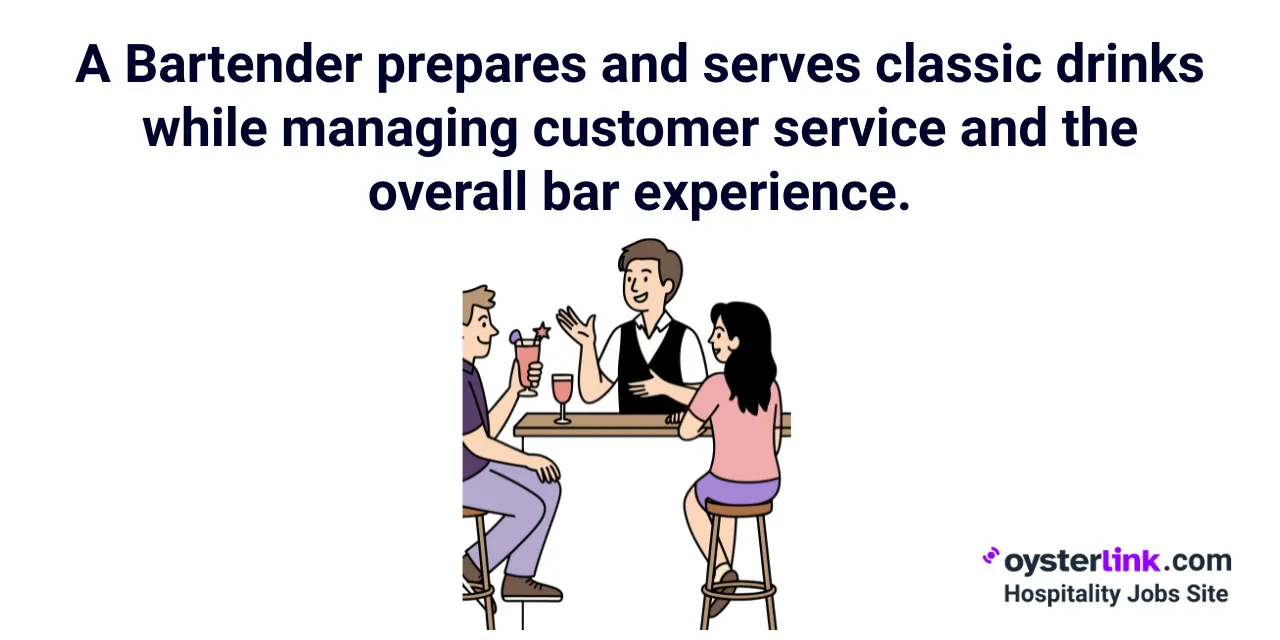 A Bartender prepares and serves classic drinks while managing customer service and the overall bar experience.

oysterlink.com
Hospitality Jobs Site